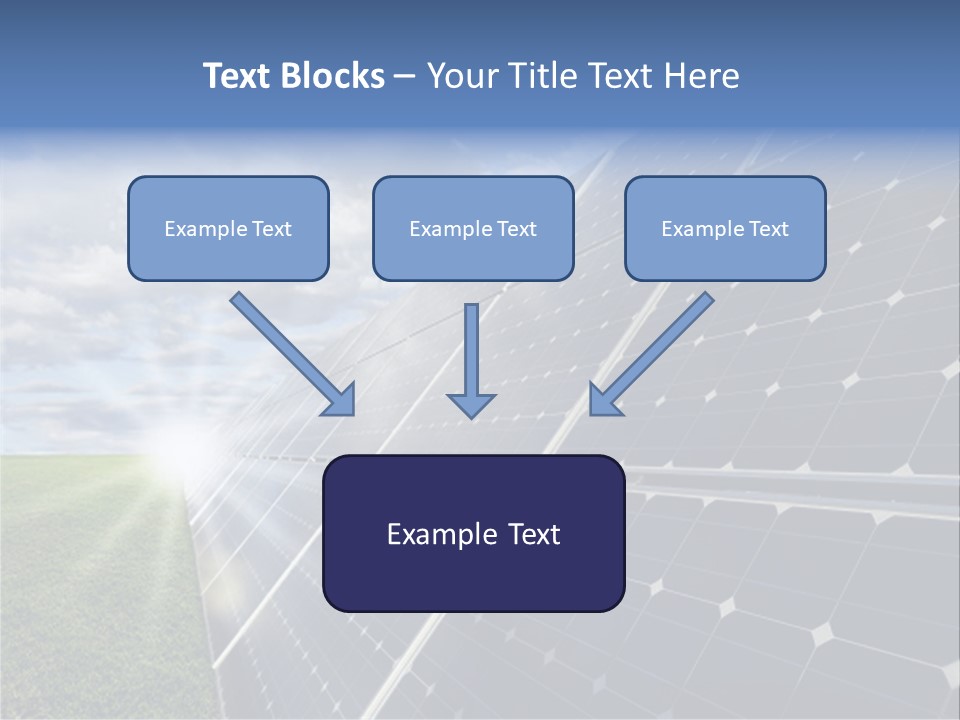 Text Blocks – Your Title Text Here

Example Text

Example Text

Example Text

Example Text